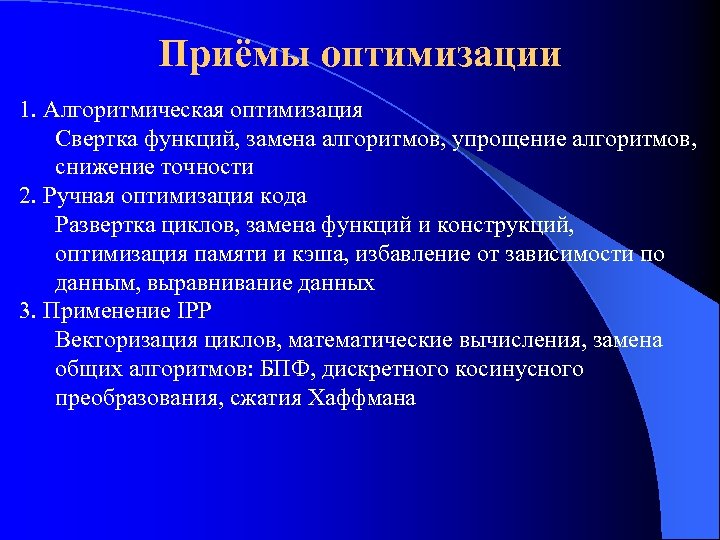 Приёмы оптимизации

1. Алгоритмическая оптимизация
Свертка функций, замена алгоритмов, упрощение алгоритмов, снижение точности
2. Ручная оптимизация кода
Развертка циклов, замена функций и конструкций, оптимизация памяти и кэша, избавление от зависимости по данным, выравнивание данных
3. Применение IPP
Векторизация циклов, математические вычисления, замена общих алгоритмов: БПФ, дискретного косинусного преобразования, сжатия Хаффмана